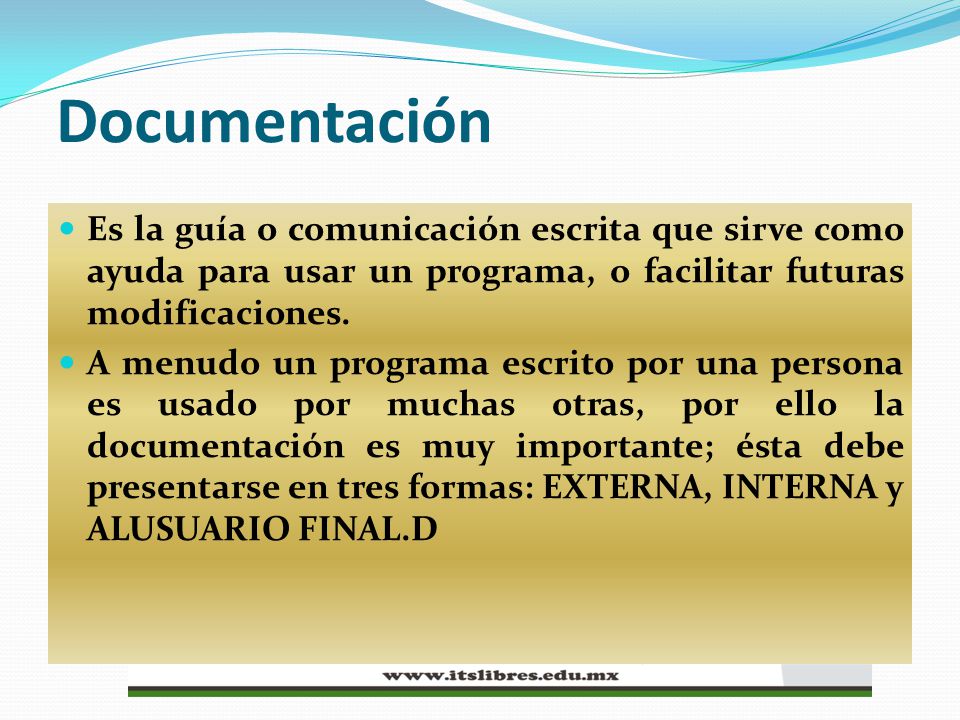 Documentación

Es la guía o comunicación escrita que sirve como ayuda para usar un programa, o facilitar futuras modificaciones.

A menudo un programa escrito por una persona es usado por muchas otras, por ello la documentación es muy importante; ésta debe presentarse en tres formas: EXTERNA, INTERNA y ALUSUARIO FINAL.D

www.itslibres.edu.mx